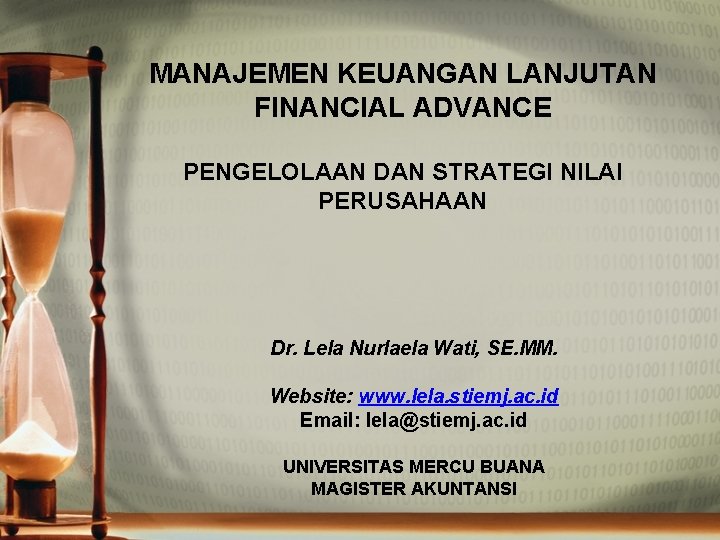 MANAJEMEN KEUANGAN LANJUTAN
FINANCIAL ADVANCE

PENGELOLAAN DAN STRATEGI NILAI PERUSAHAAN

Dr. Lela Nurlaela Wati, SE.MM.

Website: www.lela.stiemj.ac.id
Email: lela@stiemj.ac.id

UNIVERSITAS MERCU BUANA
MAGISTER AKUNTANSI